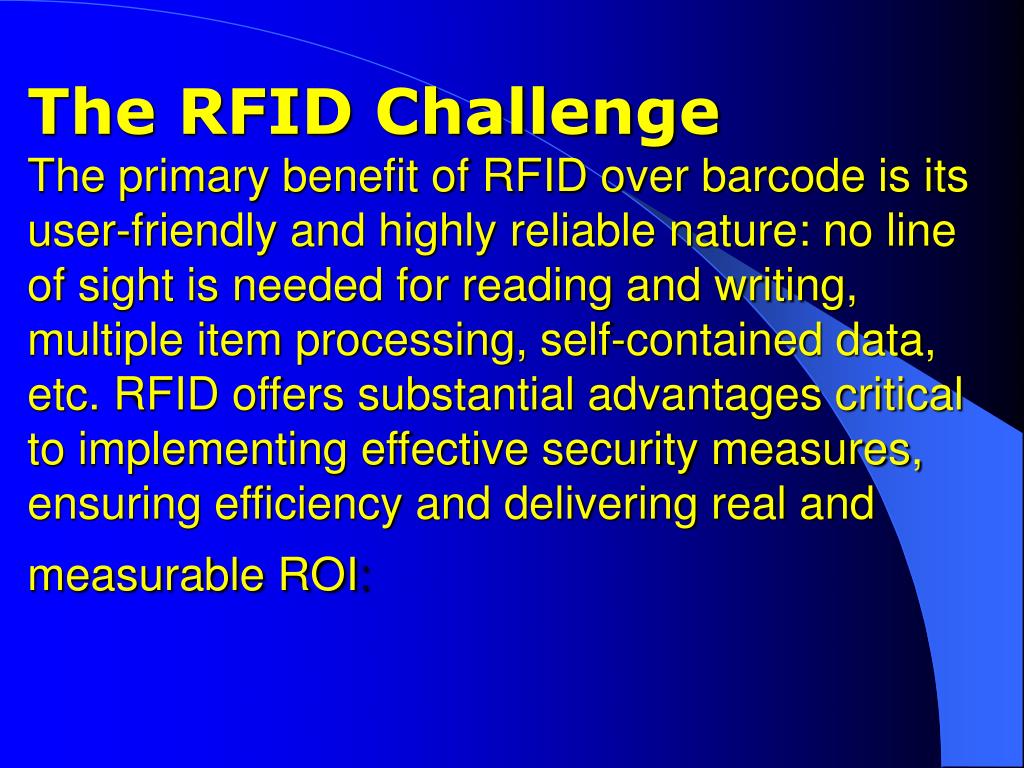 The RFID Challenge
The primary benefit of RFID over barcode is its user-friendly and highly reliable nature: no line of sight is needed for reading and writing, multiple item processing, self-contained data, etc. RFID offers substantial advantages critical to implementing effective security measures, ensuring efficiency and delivering real and measurable ROI: